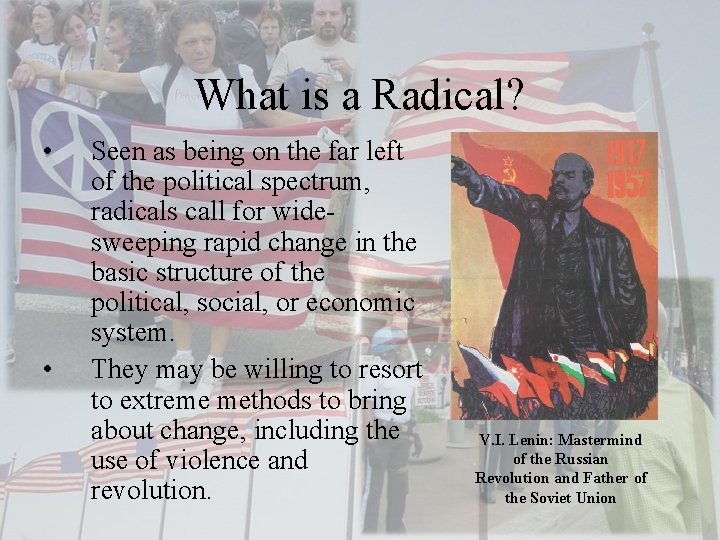 What is a Radical?

• Seen as being on the far left of the political spectrum, radicals call for wide-sweeping rapid change in the basic structure of the political, social, or economic system.

• They may be willing to resort to extreme methods to bring about change, including the use of violence and revolution.

1917
1957

V.I. Lenin: Mastermind of the Russian Revolution and Father of the Soviet Union